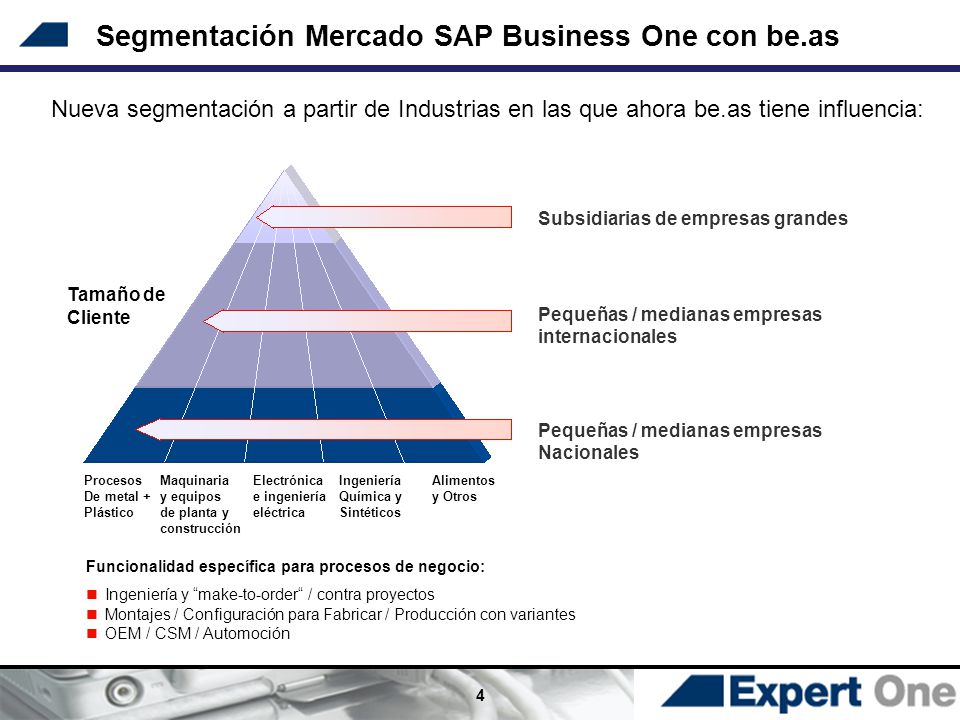 Segmentación Mercado SAP Business One con be.as

Nueva segmentación a partir de Industrias en las que ahora be.as tiene influencia:

Tamaño de Cliente

Subsidiarias de empresas grandes

Pequeñas / medianas empresas internacionales

Pequeñas / medianas empresas Nacionales

Procesos De metal + Plástico

Maquinaria y equipos de planta y construcción

Electrónica e ingeniería eléctrica

Ingeniería Química y Sintéticos

Alimentos y Otros

Funcionalidad específica para procesos de negocio:

Ingeniería y “make-to-order“ / contra proyectos
Montajes / Configuración para Fabricar / Producción con variantes
OEM / CSM / Automoción

4

Expert One